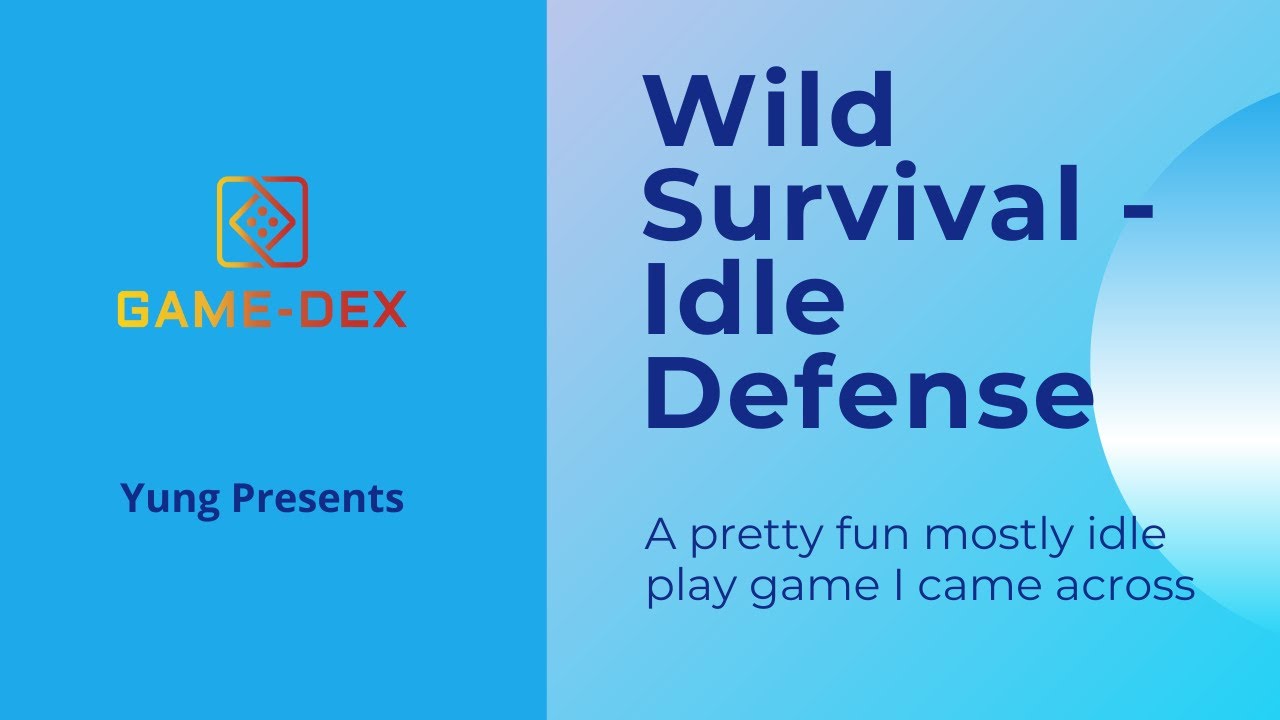 GAME-DEX

Yung Presents

Wild Survival - Idle Defense

A pretty fun mostly idle play game I came across